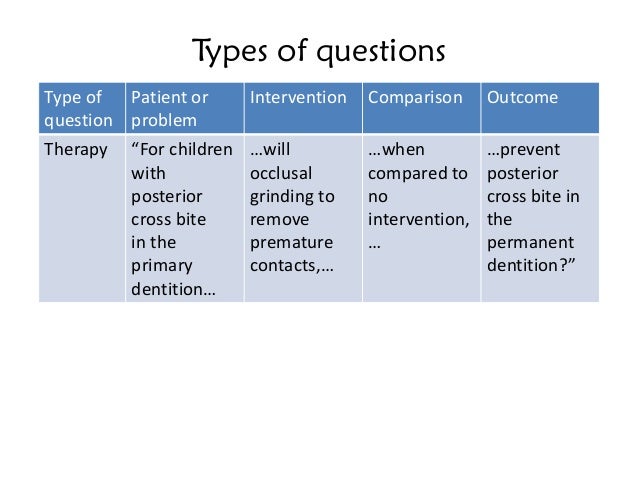 Types of questions

| Type of question | Patient or problem | Intervention | Comparison | Outcome |
|---|---|---|---|---|
| Therapy | “For children with posterior cross bite in the primary dentition… | …will occlusal grinding to remove premature contacts,… | …when compared to no intervention, … | …prevent posterior cross bite in the permanent dentition?” |